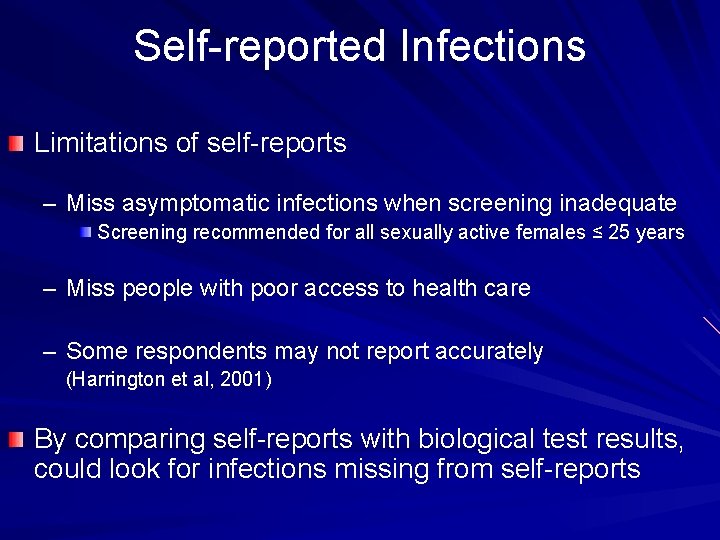 Self-reported Infections

Limitations of self-reports

– Miss asymptomatic infections when screening inadequate

Screening recommended for all sexually active females ≤ 25 years

– Miss people with poor access to health care

– Some respondents may not report accurately (Harrington et al, 2001)

By comparing self-reports with biological test results, could look for infections missing from self-reports